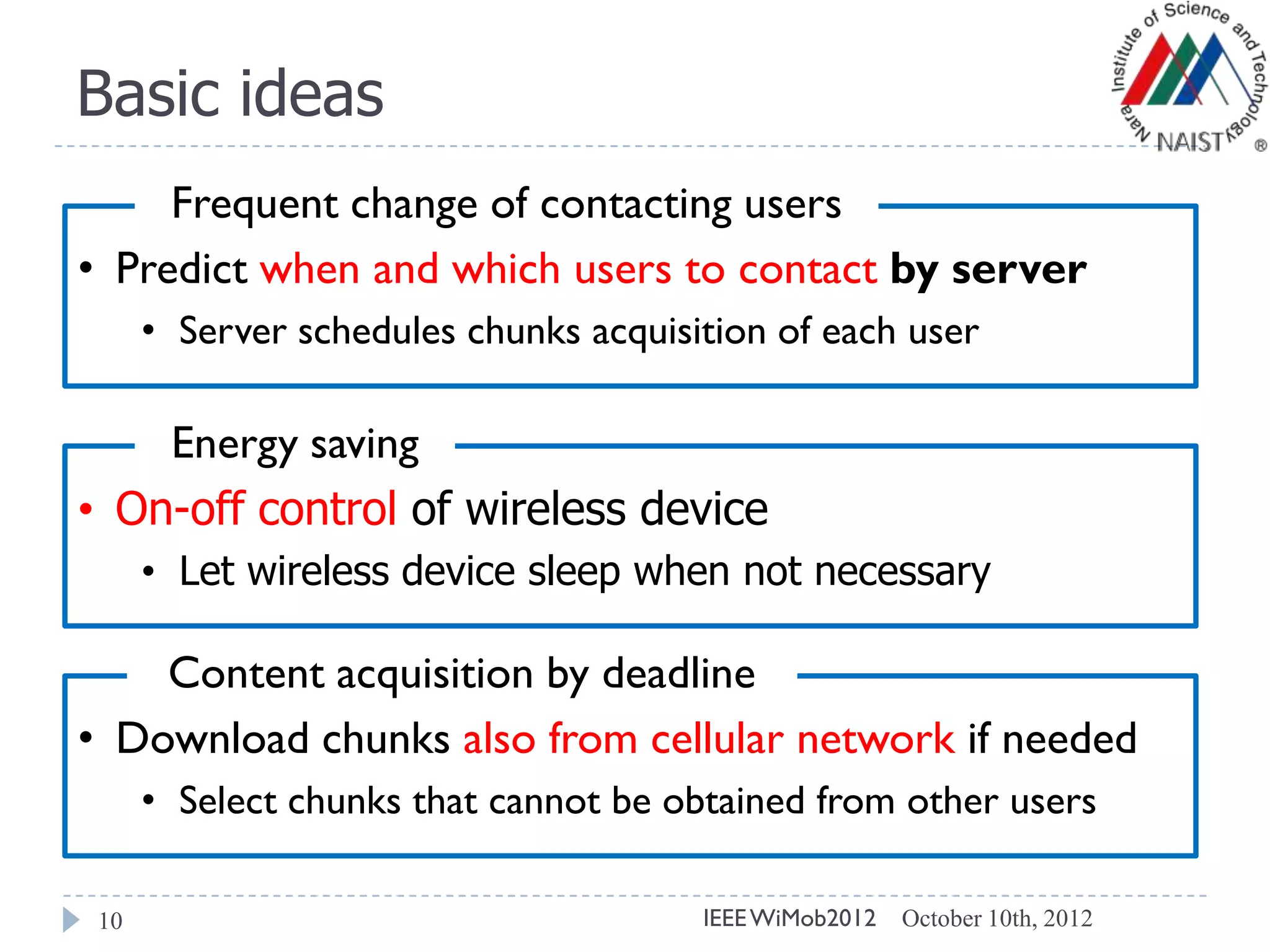 Basic ideas

Nara Institute of Science and Technology
NAIST ®

Frequent change of contacting users

• Predict when and which users to contact by server

• Server schedules chunks acquisition of each user

Energy saving

• On-off control of wireless device

• Let wireless device sleep when not necessary

Content acquisition by deadline

• Download chunks also from cellular network if needed

• Select chunks that cannot be obtained from other users

10

IEEE WiMob2012 October 10th, 2012